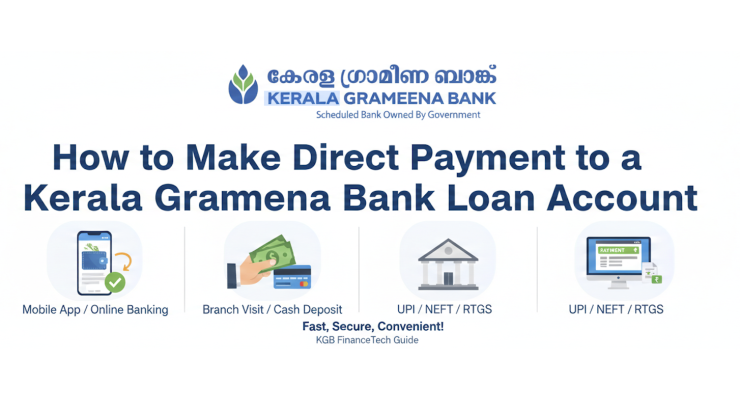 കേരള ഗ്രാമീണ ബാങ്ക്
KERALA GRAMEENA BANK
Scheduled Bank Owned By Government

How to Make Direct Payment to a Kerala Gramena Bank Loan Account

Mobile App / Online Banking

Branch Visit / Cash Deposit

UPI / NEFT / RTGS

PAYMENT

UPI / NEFT / RTGS

Fast, Secure, Convenient!
KGB FinanceTech Guide